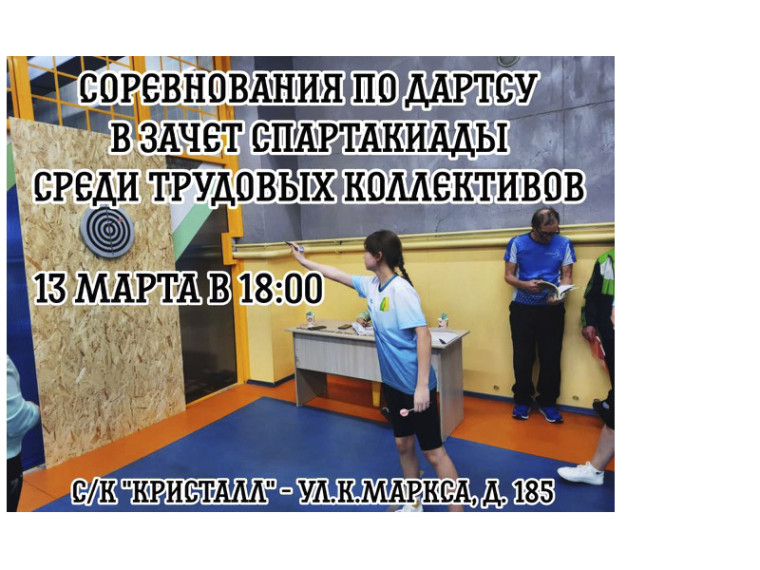 СОРЕВНОВАНИЯ ПО ДАРТСУ
В ЗАЧЕТ СПАРТАКИАДЫ
СРЕДИ ТРУДОВЫХ КОЛЛЕКТИВОВ

13 МАРТА В 18:00

С/К "КРИСТАЛЛ" - УЛ.К.МАРКСА, Д. 185